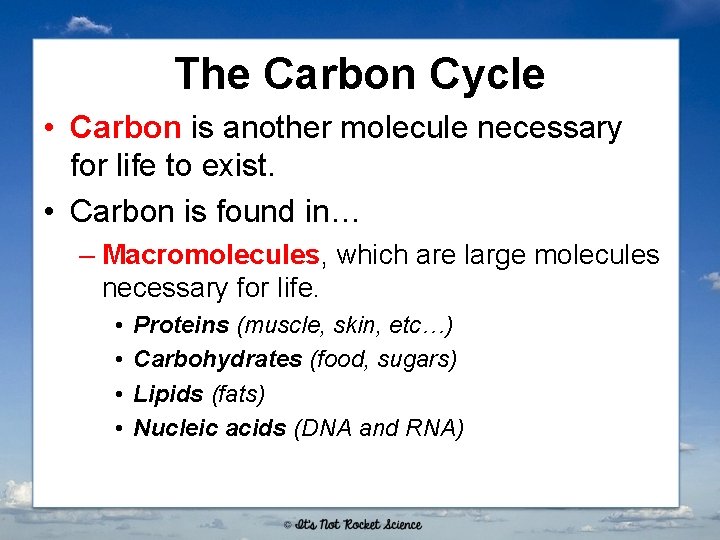 The Carbon Cycle

• Carbon is another molecule necessary for life to exist.

• Carbon is found in…

– Macromolecules, which are large molecules necessary for life.

• Proteins (muscle, skin, etc…)
• Carbohydrates (food, sugars)
• Lipids (fats)
• Nucleic acids (DNA and RNA)

© It's Not Rocket Science